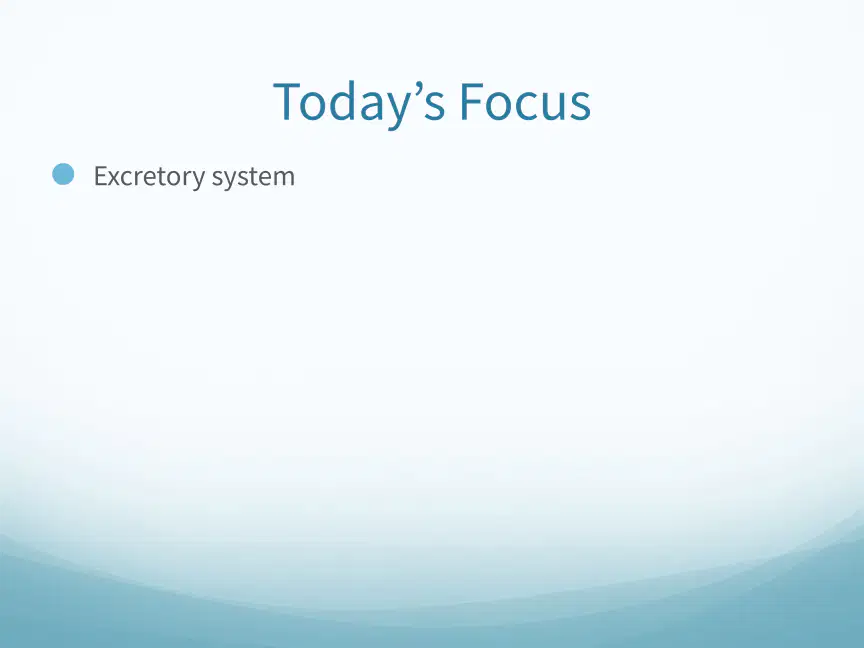 Today’s Focus

Excretory system